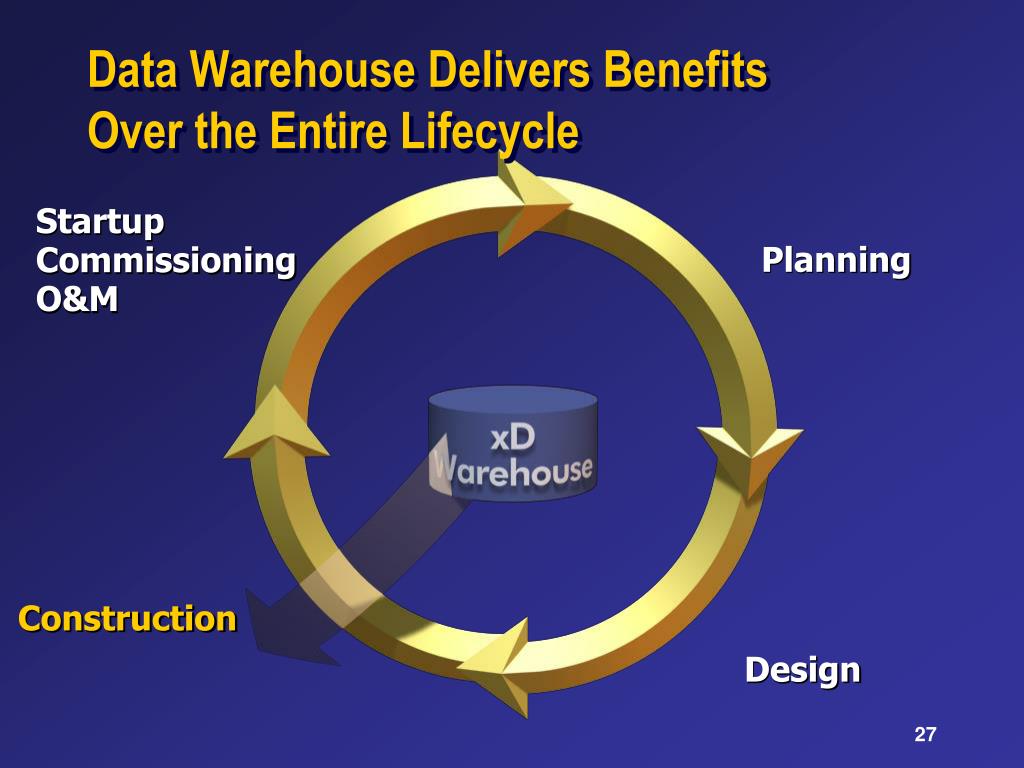 Data Warehouse Delivers Benefits Over the Entire Lifecycle

Startup
Commissioning
O&M

Planning

xD
Warehouse

Construction

Design

27